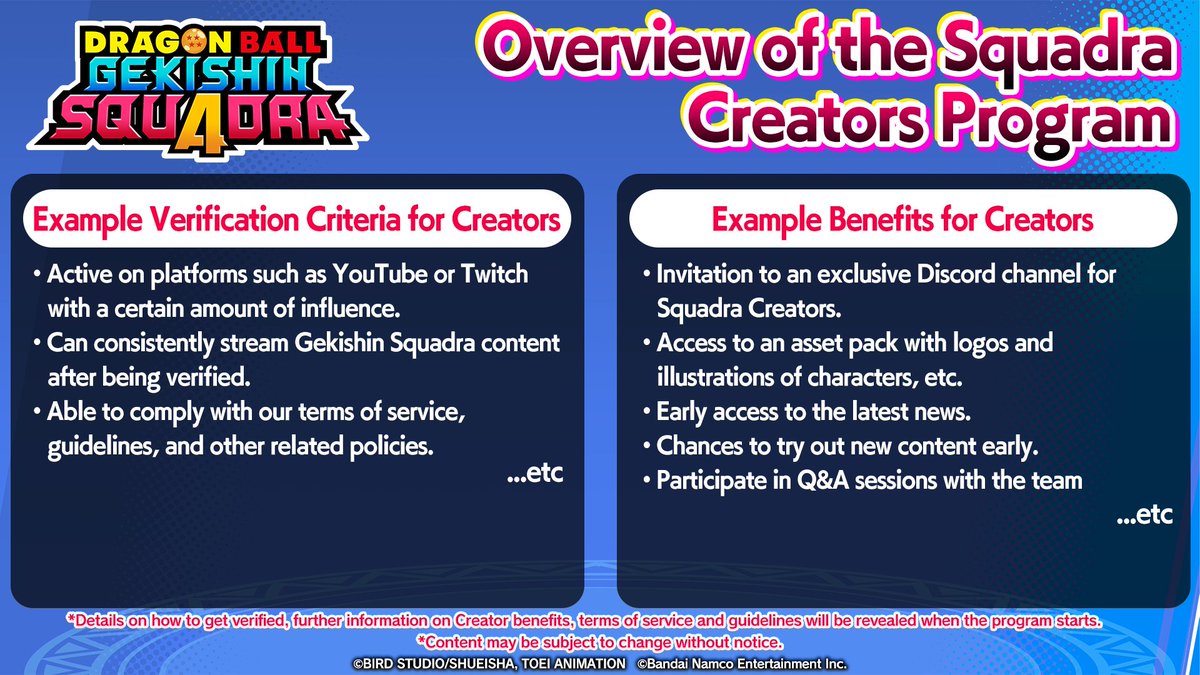 DRAGON BALL GEKISHIN SQUADRA

Overview of the Squadra Creators Program

Example Verification Criteria for Creators

• Active on platforms such as YouTube or Twitch with a certain amount of influence.
• Can consistently stream Gekishin Squadra content after being verified.
• Able to comply with our terms of service, guidelines, and other related policies.

...etc

Example Benefits for Creators

• Invitation to an exclusive Discord channel for Squadra Creators.
• Access to an asset pack with logos and illustrations of characters, etc.
• Early access to the latest news.
• Chances to try out new content early.
• Participate in Q&A sessions with the team

...etc

*Details on how to get verified, further information on Creator benefits, terms of service and guidelines will be revealed when the program starts.
*Content may be subject to change without notice.

©BIRD STUDIO/SHUEISHA, TOEI ANIMATION ©Bandai Namco Entertainment Inc.